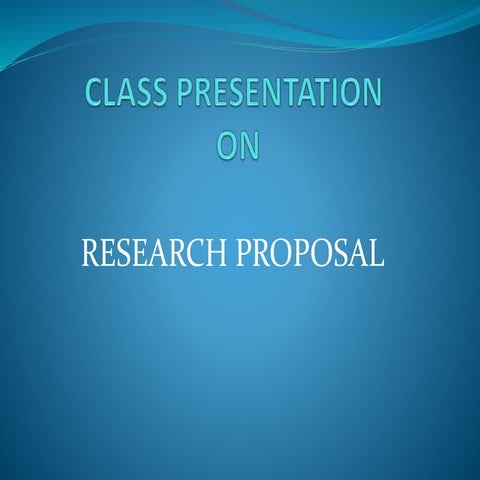 CLASS PRESENTATION
ON

RESEARCH PROPOSAL